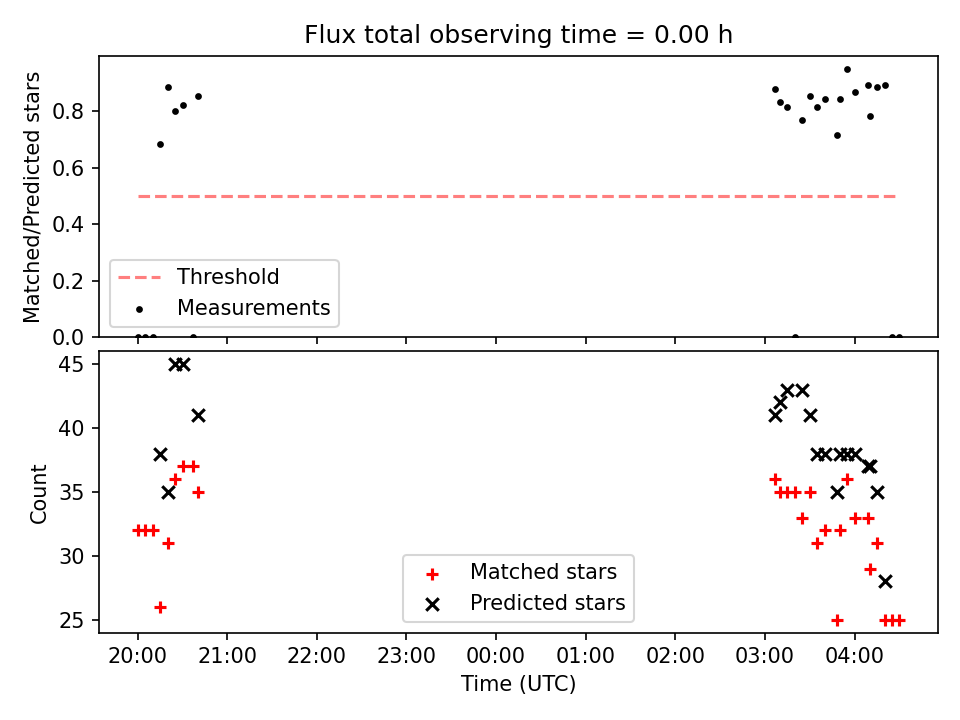 Flux total observing time = 0.00 h

Matched/Predicted stars

0.8
0.6
0.4
0.2
0.0

Threshold
Measurements

Count

45
40
35
30
25

Matched stars
Predicted stars

20:00 21:00 22:00 23:00 00:00 01:00 02:00 03:00 04:00

Time (UTC)